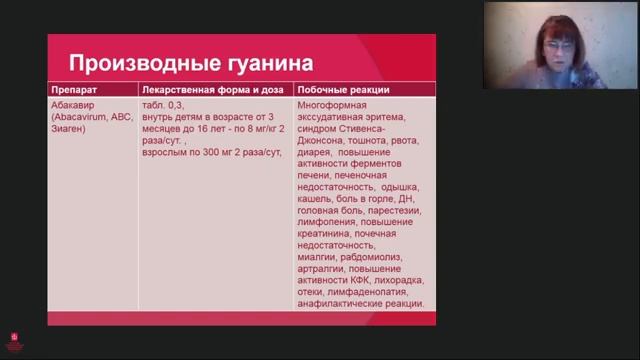 Производные гуанина

| Препарат | Лекарственная форма и доза | Побочные реакции |
|---|---|---|
| Абакавир (Abacavirum, ABC, Зиаген) | табл. 0,3, внутрь детям в возрасте от 3 месяцев до 16 лет - по 8 мг/кг 2 раза/сут. , взрослым по 300 мг 2 раза/сут, | Многоформная экссудативная эритема, синдром Стивенса-Джонсона, тошнота, рвота, диарея, повышение активности ферментов печени, печеночная недостаточность, одышка, кашель, боль в горле, ДН, головная боль, парестезии, лимфопения, повышение креатинина, почечная недостаточность, миалгии, рабдомиолиз, артралгии, повышение активности КФК, лихорадка, отеки, лимфаденопатия, анафилактические реакции. |